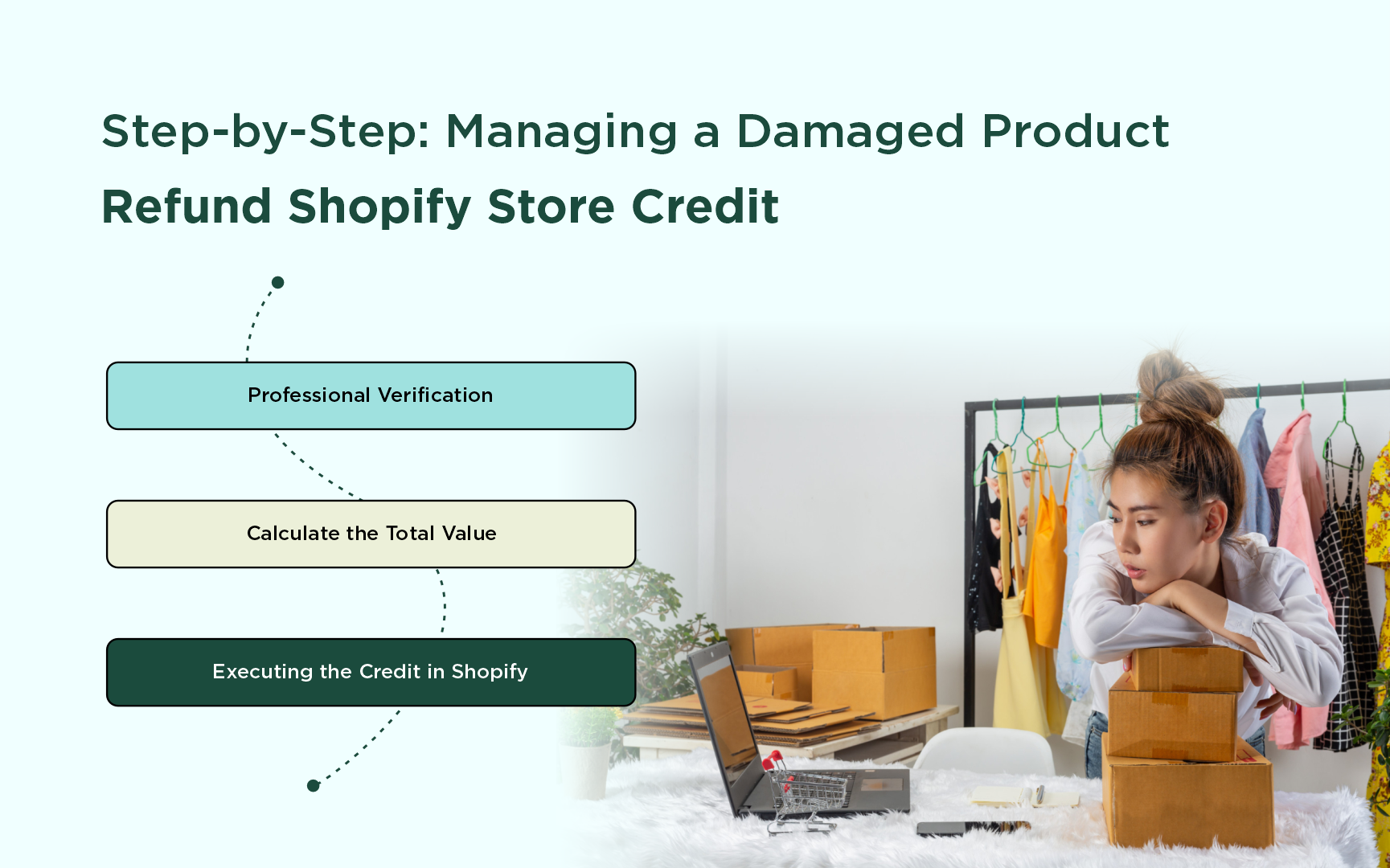 Step-by-Step: Managing a Damaged Product
Refund Shopify Store Credit

Professional Verification

Calculate the Total Value

Executing the Credit in Shopify